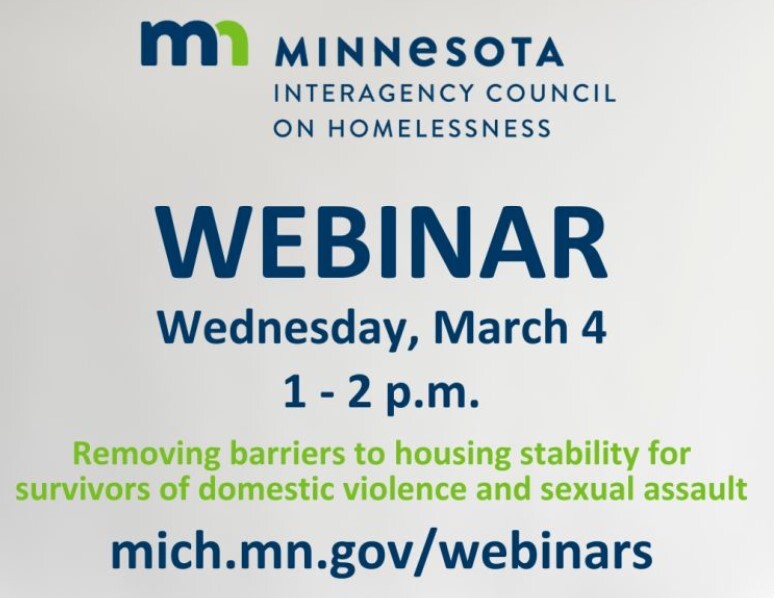 mn MINNESOTA
INTERAGENCY COUNCIL
ON HOMELESSNESS

WEBINAR

Wednesday, March 4

1 - 2 p.m.

Removing barriers to housing stability for survivors of domestic violence and sexual assault

mich.mn.gov/webinars